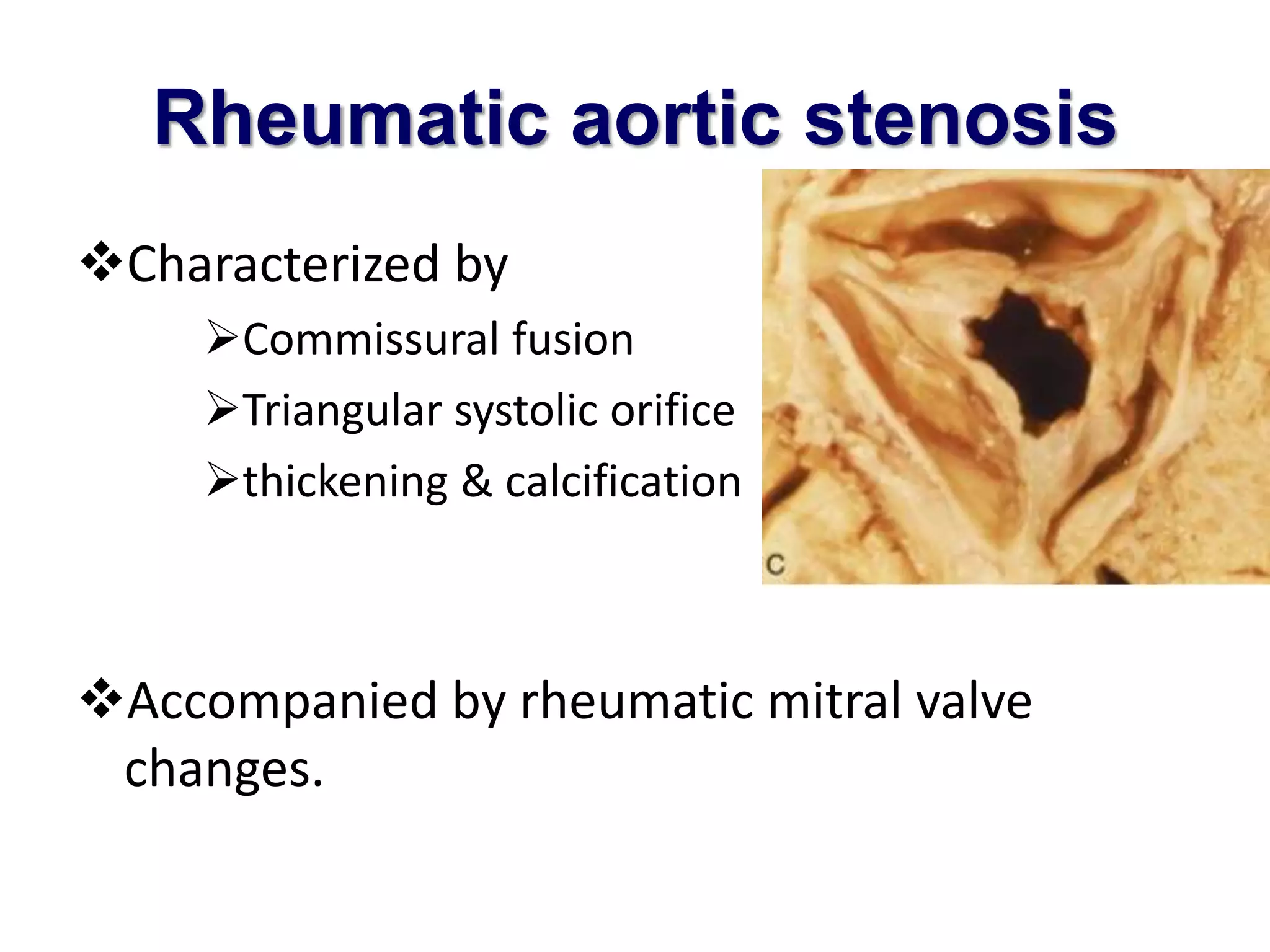 Rheumatic aortic stenosis

❖Characterized by

➢Commissural fusion

➢Triangular systolic orifice

➢thickening & calcification

C

❖Accompanied by rheumatic mitral valve changes.